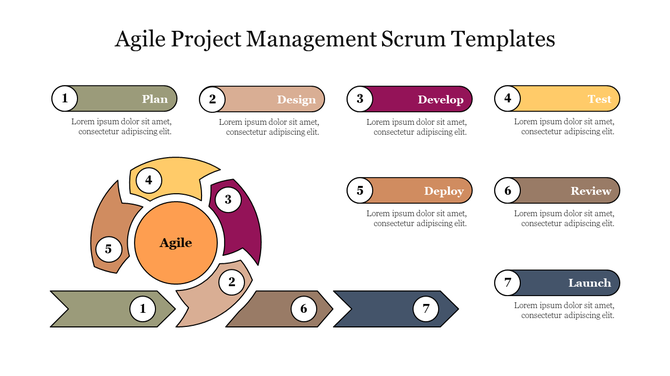 Agile Project Management Scrum Templates

1 Plan
Lorem ipsum dolor sit amet, consectetur adipiscing elit.

2 Design
Lorem ipsum dolor sit amet, consectetur adipiscing elit.

3 Develop
Lorem ipsum dolor sit amet, consectetur adipiscing elit.

4 Test
Lorem ipsum dolor sit amet, consectetur adipiscing elit.

5 Deploy
Lorem ipsum dolor sit amet, consectetur adipiscing elit.

6 Review
Lorem ipsum dolor sit amet, consectetur adipiscing elit.

7 Launch
Lorem ipsum dolor sit amet, consectetur adipiscing elit.

4
3
5
Agile
2
1
6
7